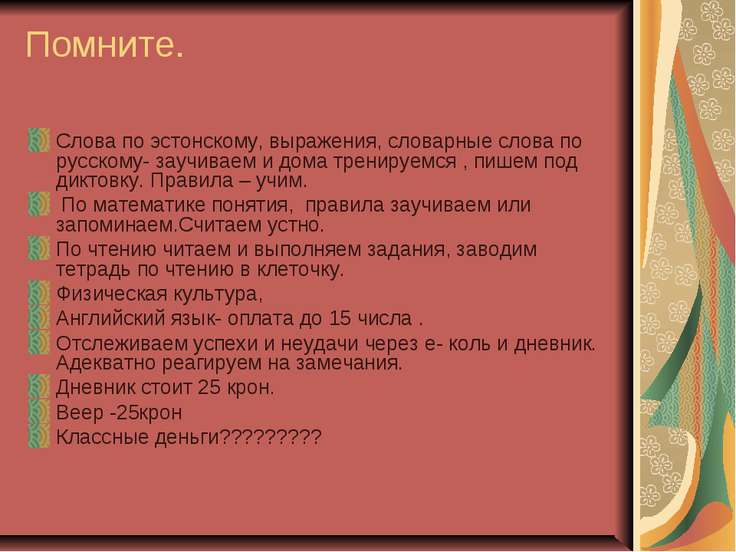 Помните.

Слова по эстонскому, выражения, словарные слова по русскому- заучиваем и дома тренируемся , пишем под диктовку. Правила – учим.

По математике понятия, правила заучиваем или запоминаем.Считаем устно.

По чтению читаем и выполняем задания, заводим тетрадь по чтению в клеточку.

Физическая культура,

Английский язык- оплата до 15 числа .

Отслеживаем успехи и неудачи через е- коль и дневник. Адекватно реагируем на замечания.

Дневник стоит 25 крон.

Веер -25крон

Классные деньги?????????